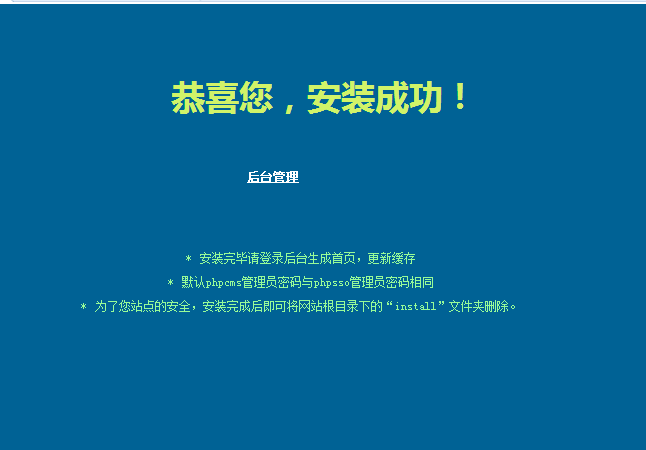 恭喜您，安装成功！

后台管理

* 安装完毕请登录后台生成首页，更新缓存

* 默认phpcms管理员密码与phpsso管理员密码相同

* 为了您站点的安全，安装完成后即可将网站根目录下的“install”文件夹删除。